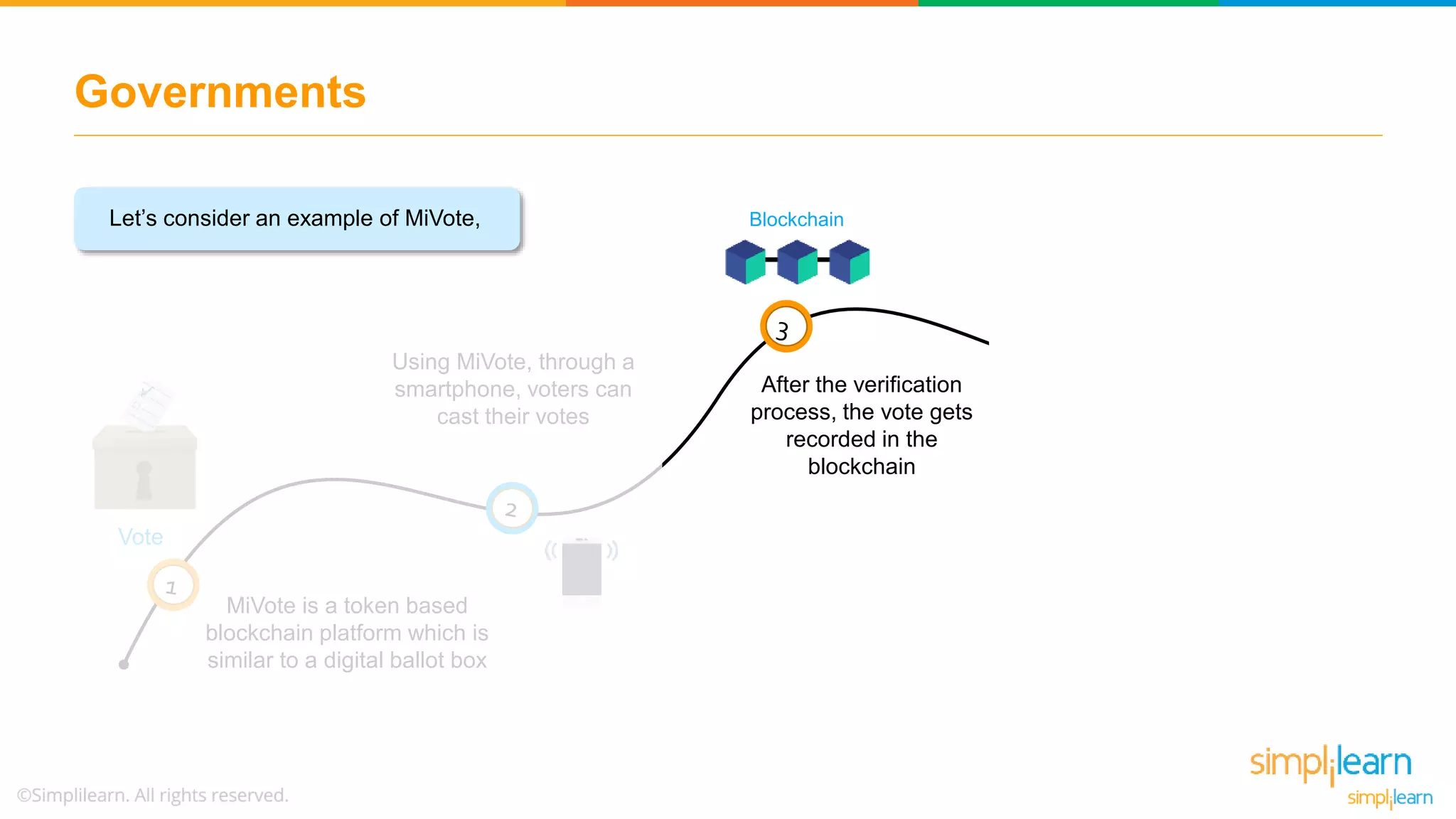 Governments

Let's consider an example of MiVote,

Blockchain

3

After the verification process, the vote gets recorded in the blockchain

Using MiVote, through a smartphone, voters can cast their votes

2

Vote

1

MiVote is a token based blockchain platform which is similar to a digital ballot box

©Simplilearn. All rights reserved.

simplilearn

simplilearn